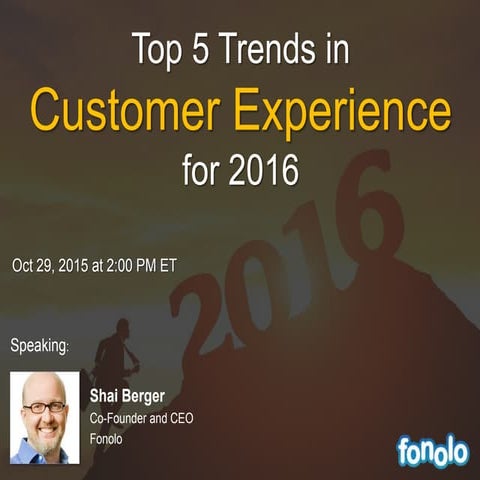 Top 5 Trends in
Customer Experience
for 2016

2016

Oct 29, 2015 at 2:00 PM ET

Speaking:

Shai Berger
Co-Founder and CEO
Fonolo

fonolo